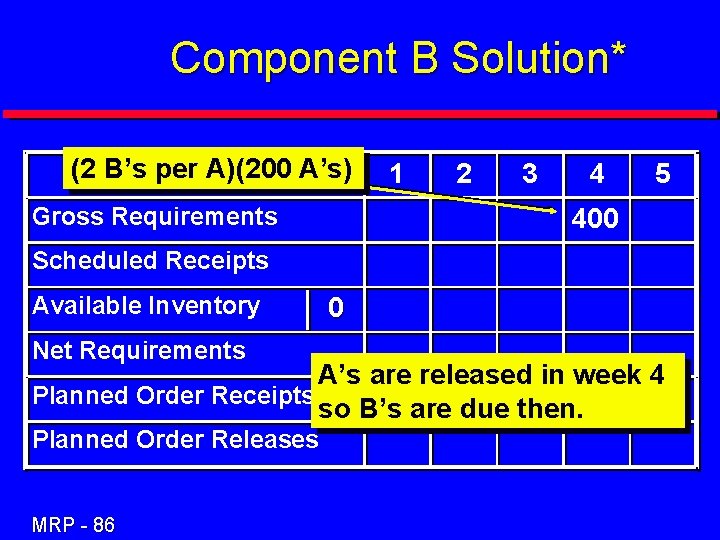 Component B Solution*

(2 B's per A)(200 A's)

| | | 1 | 2 | 3 | 4 | 5 |
|---|---|---|---|---|---|---|
| Gross Requirements | | | | | 400 | |
| Scheduled Receipts | | | | | | |
| Available Inventory | 0 | | | | | |
| Net Requirements | | | | | | |
| Planned Order Receipts | | | | | | |
| Planned Order Releases | | | | | | |

A's are released in week 4 so B's are due then.

MRP - 86